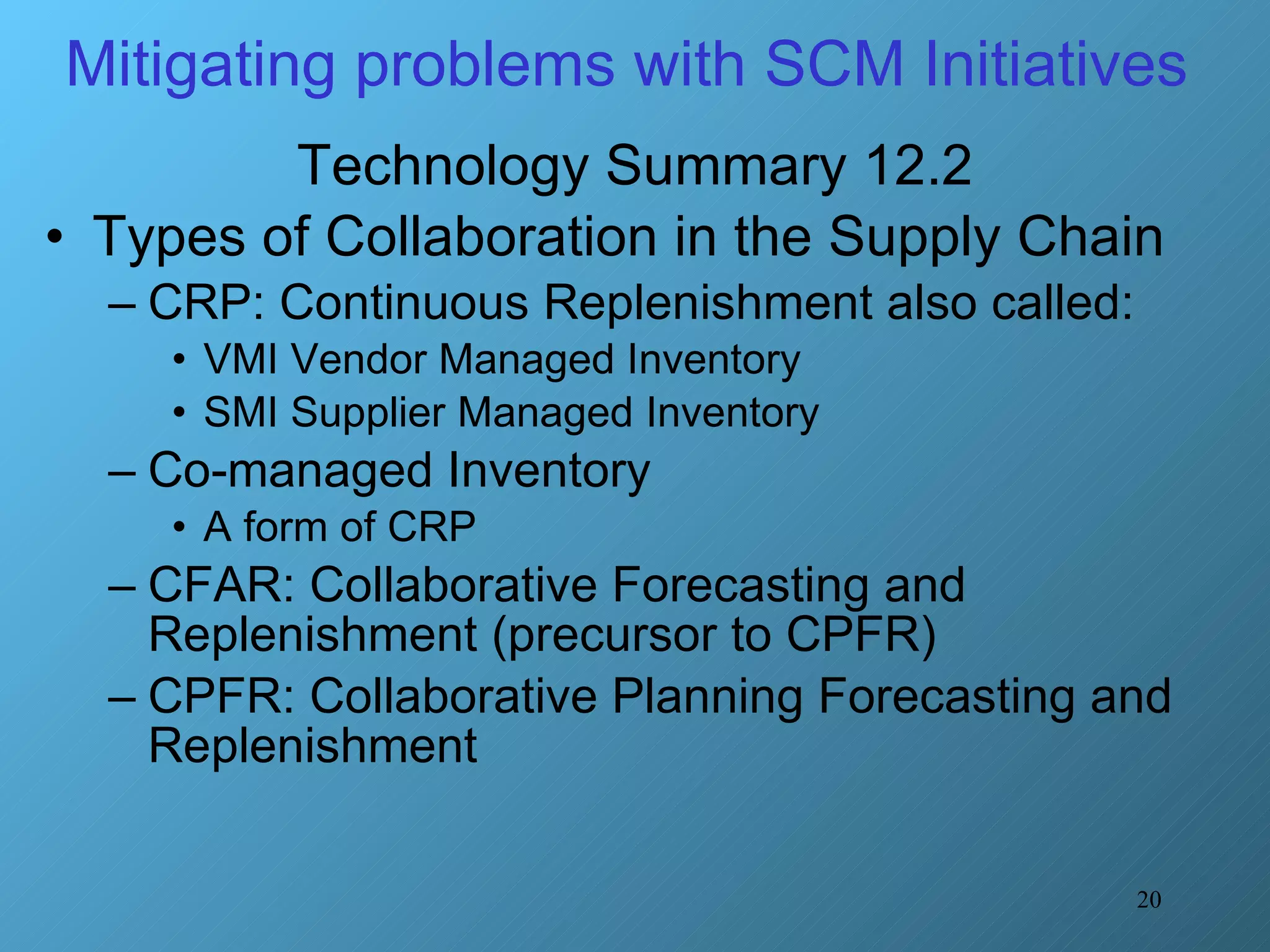 Mitigating problems with SCM Initiatives

Technology Summary 12.2

• Types of Collaboration in the Supply Chain
– CRP: Continuous Replenishment also called:
• VMI Vendor Managed Inventory
• SMI Supplier Managed Inventory
– Co-managed Inventory
• A form of CRP
– CFAR: Collaborative Forecasting and Replenishment (precursor to CPFR)
– CPFR: Collaborative Planning Forecasting and Replenishment

20